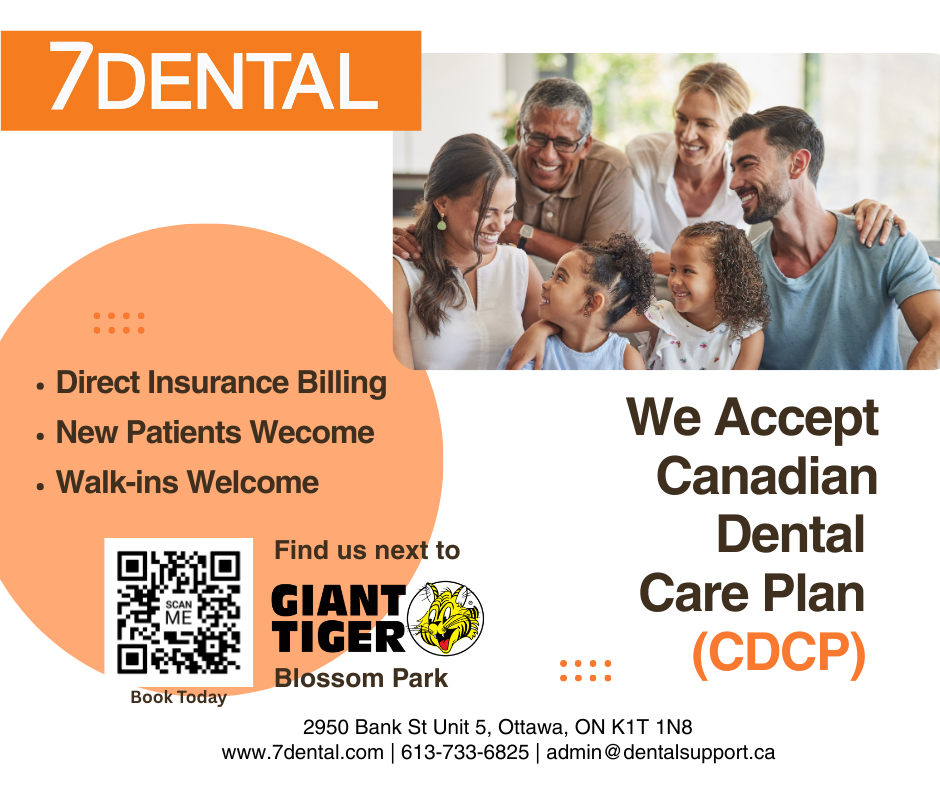 7DENTAL

• Direct Insurance Billing
• New Patients Wecome
• Walk-ins Welcome

We Accept Canadian Dental Care Plan (CDCP)

SCAN ME

Book Today

Find us next to

GIANT TIGER

Blossom Park

2950 Bank St Unit 5, Ottawa, ON K1T 1N8
www.7dental.com | 613-733-6825 | admin@dentalsupport.ca